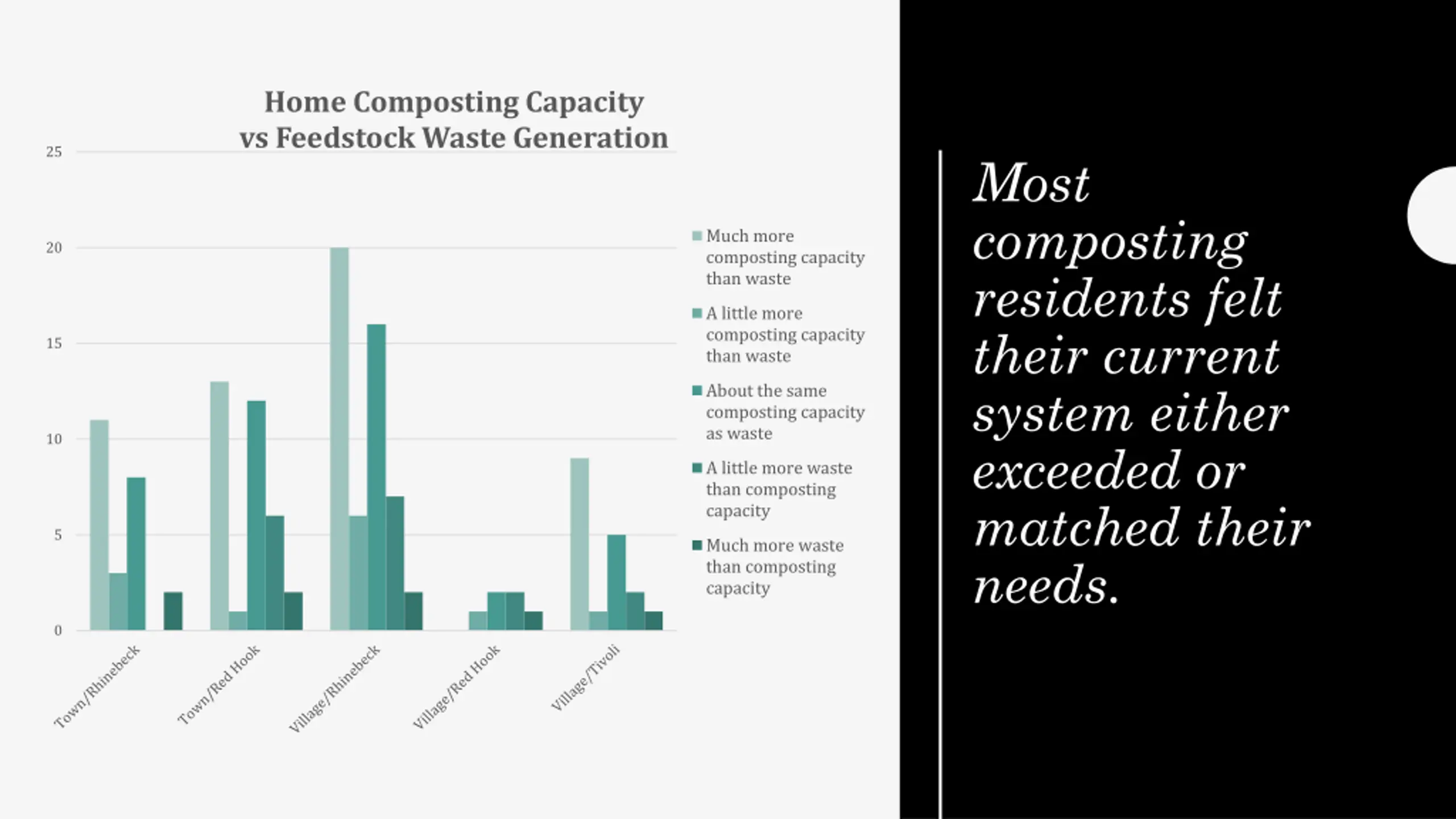 Home Composting Capacity vs Feedstock Waste Generation

25
20
15
10
5
0

Town/Rhinebeck
Town/Red Hook
Village/Rhinebeck
Village/Red Hook
Village/Tivoli

Much more composting capacity than waste
A little more composting capacity than waste
About the same composting capacity as waste
A little more waste than composting capacity
Much more waste than composting capacity

Most composting residents felt their current system either exceeded or matched their needs.